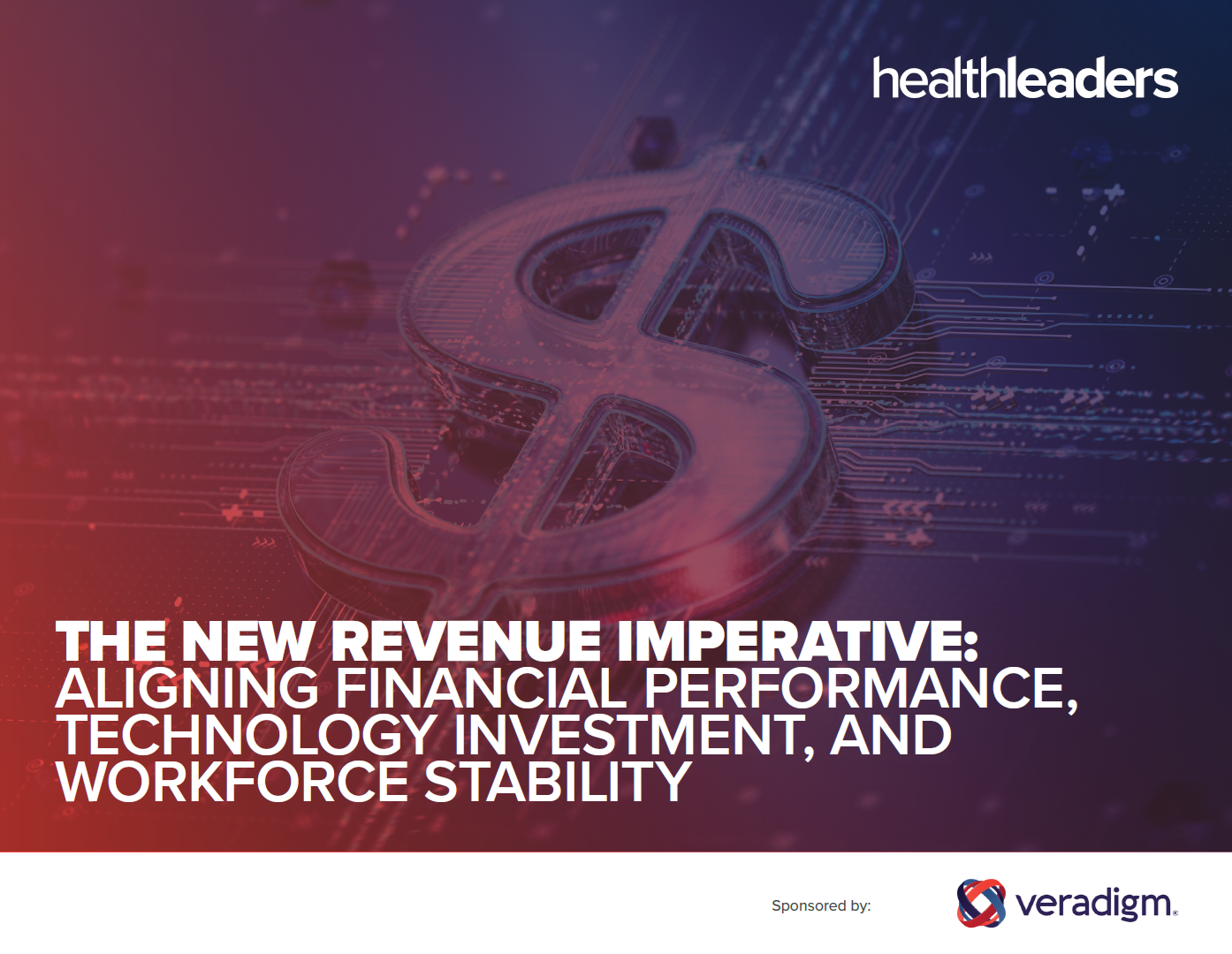 healthleaders

THE NEW REVENUE IMPERATIVE:
ALIGNING FINANCIAL PERFORMANCE, TECHNOLOGY INVESTMENT, AND WORKFORCE STABILITY

Sponsored by:

veradigm